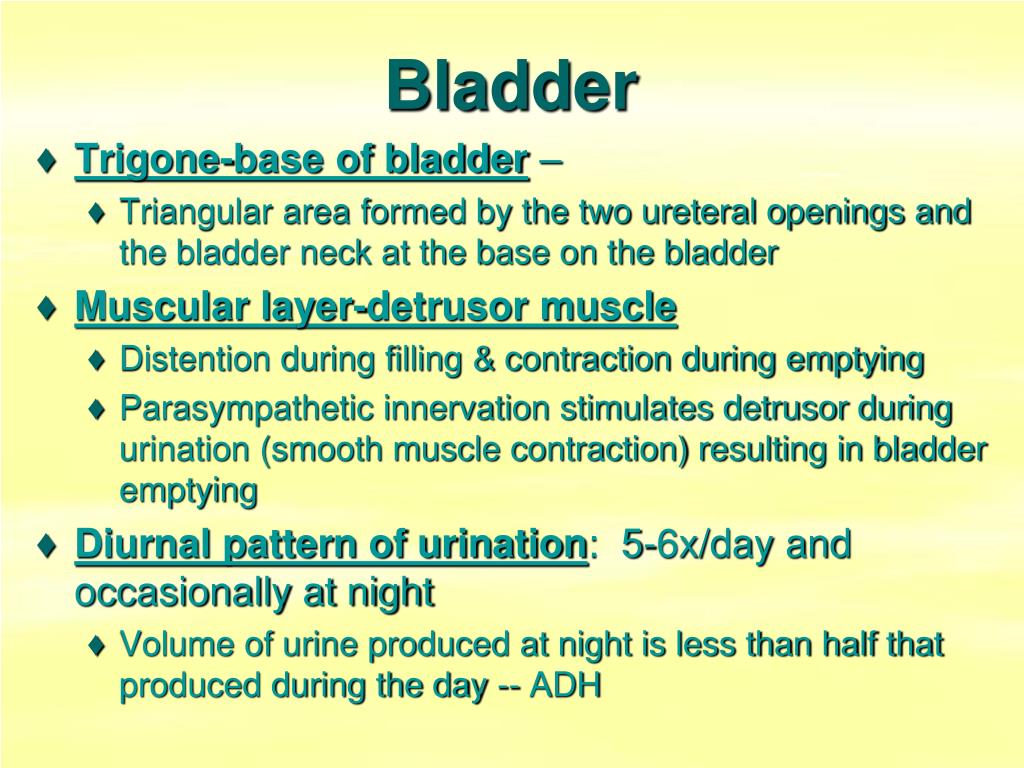 Bladder

♦ Trigone-base of bladder –

♦ Triangular area formed by the two ureteral openings and the bladder neck at the base on the bladder

♦ Muscular layer-detrusor muscle

♦ Distention during filling & contraction during emptying

♦ Parasympathetic innervation stimulates detrusor during urination (smooth muscle contraction) resulting in bladder emptying

♦ Diurnal pattern of urination: 5-6x/day and occasionally at night

♦ Volume of urine produced at night is less than half that produced during the day -- ADH